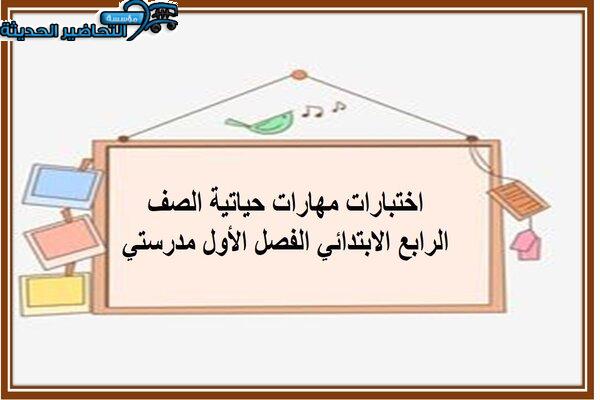 مؤسسة التحاضير الحديثة

اختبارات مهارات حياتية الصف الرابع الابتدائي الفصل الأول مدرستي